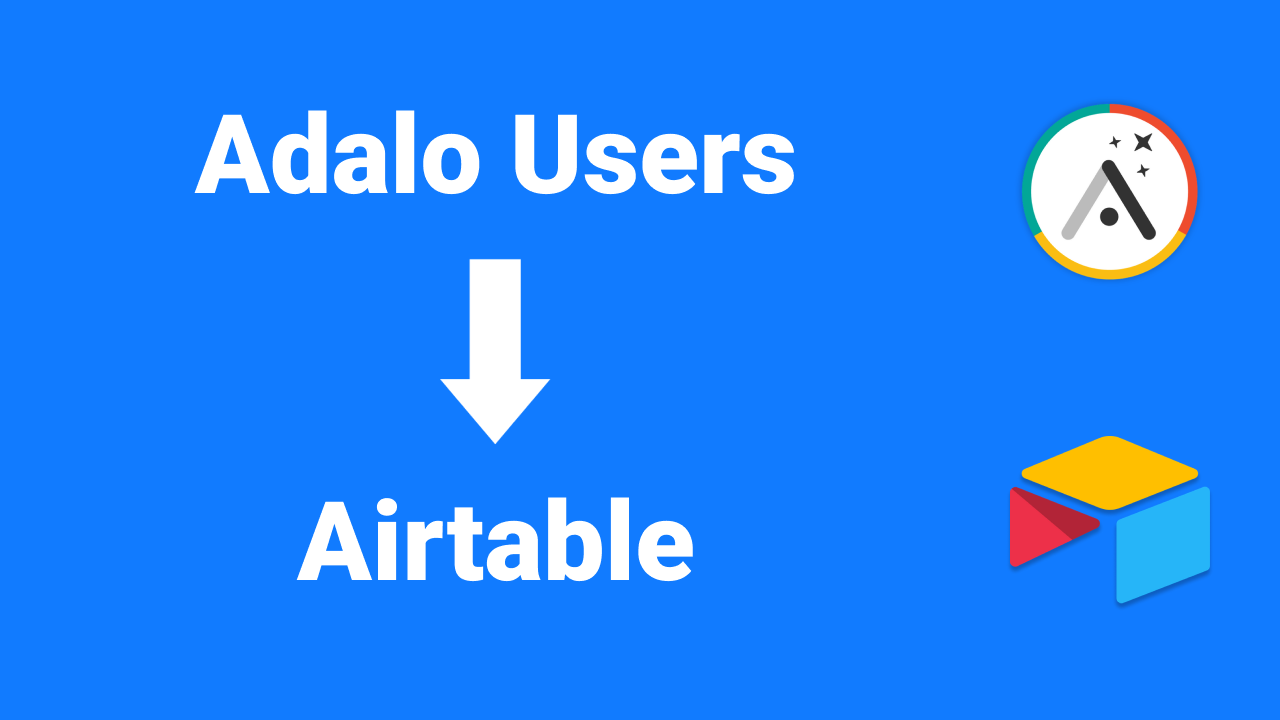 Adalo Users

Airtable